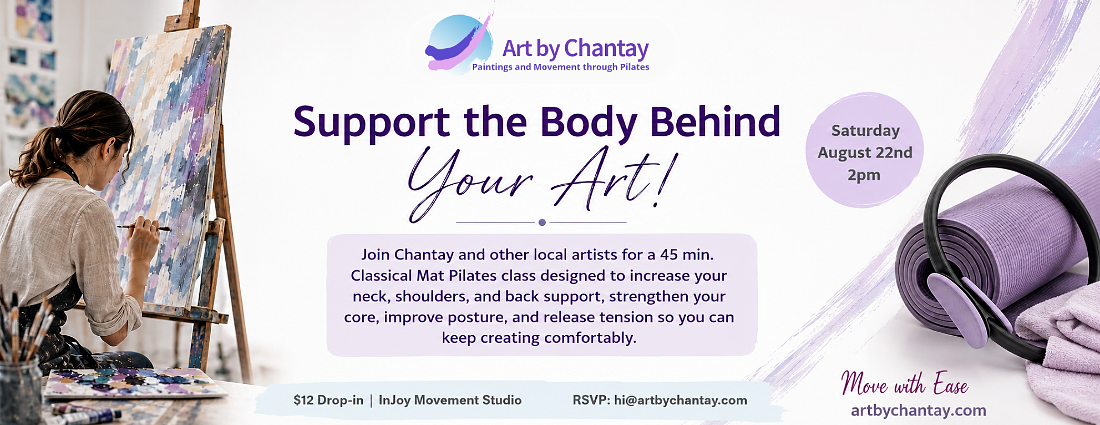 Art by Chantay
Paintings and Movement through Pilates

Support the Body Behind Your Art!

Saturday August 22nd 2pm

Join Chantay and other local artists for a 45 min. Classical Mat Pilates class designed to increase your neck, shoulders, and back support, strengthen your core, improve posture, and release tension so you can keep creating comfortably.

$12 Drop-in | InJoy Movement Studio RSVP: hi@artbychantay.com

Move with Ease
artbychantay.com